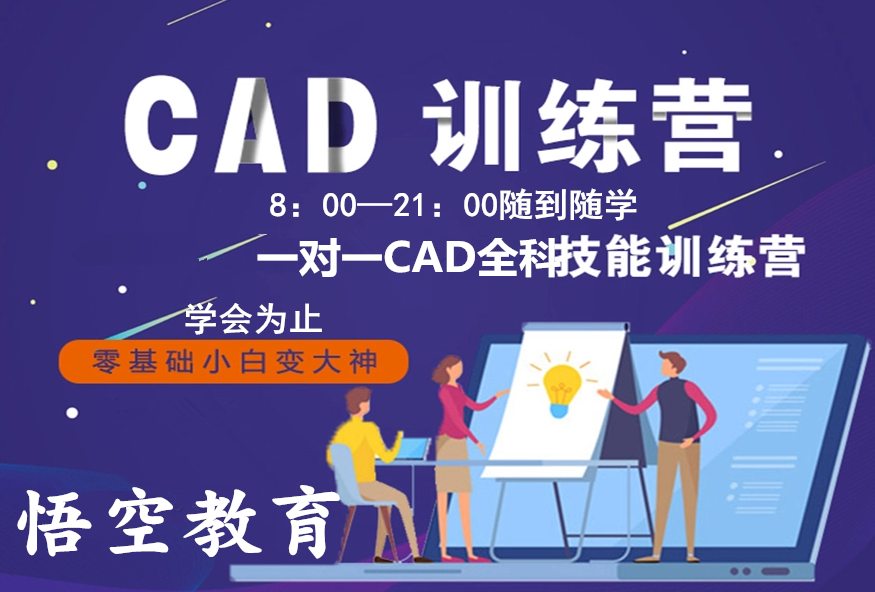 CAD 训练营

8：00—21：00随到随学

一对一CAD全科技能训练营

学会为止

零基础小白变大神

悟空教育